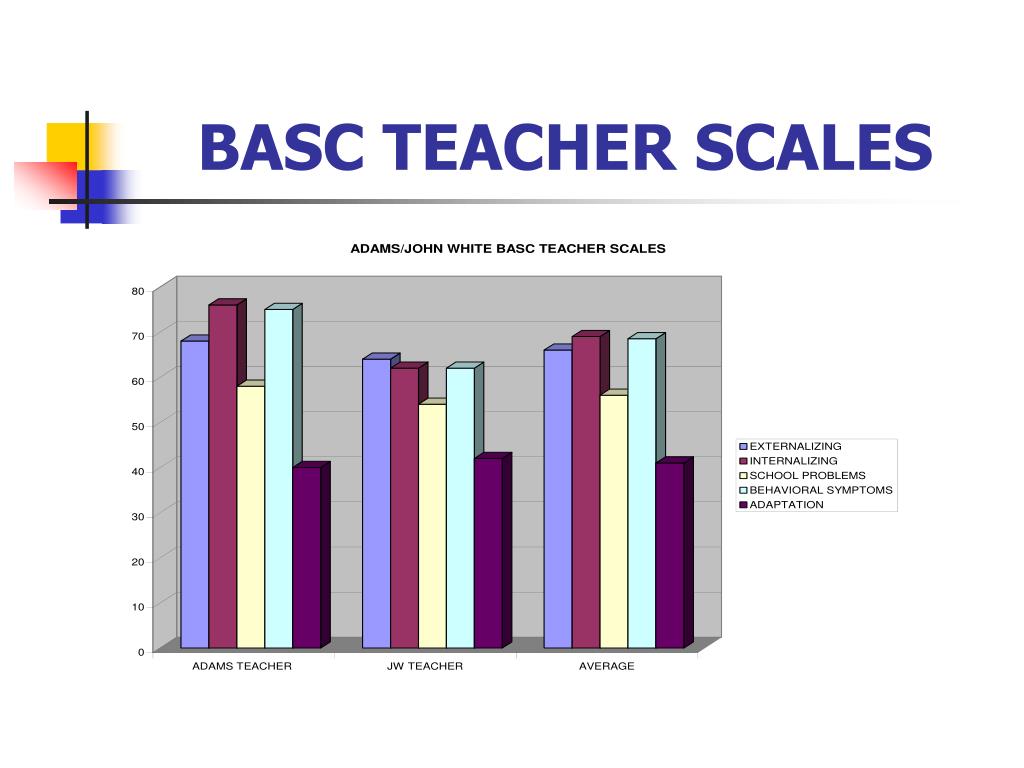 BASC TEACHER SCALES

ADAMS/JOHN WHITE BASC TEACHER SCALES

80
70
60
50
40
30
20
10
0

ADAMS TEACHER
JW TEACHER
AVERAGE

EXTERNALIZING
INTERNALIZING
SCHOOL PROBLEMS
BEHAVIORAL SYMPTOMS
ADAPTATION